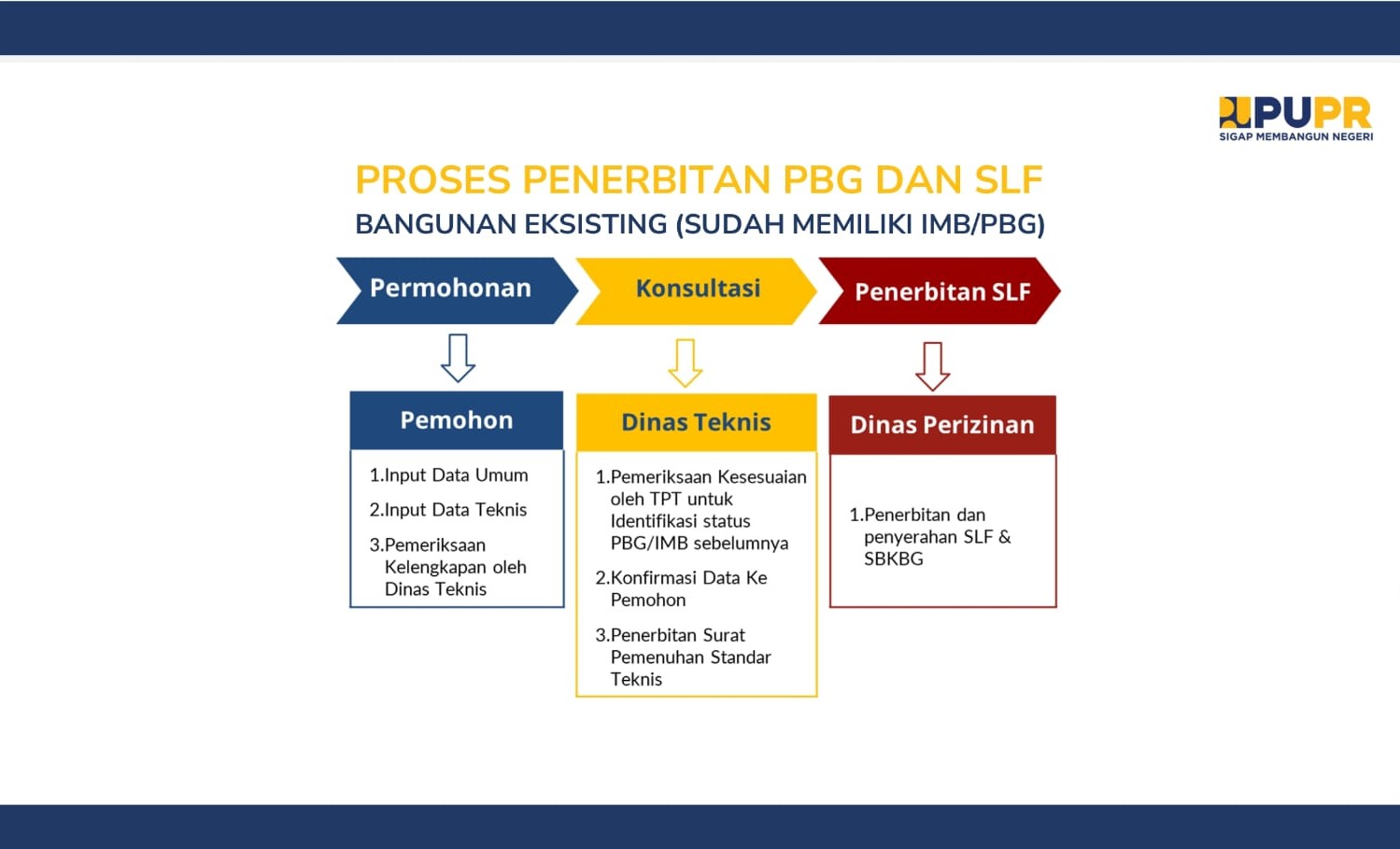 PUPR
SIGAP MEMBANGUN NEGERI

PROSES PENERBITAN PBG DAN SLF
BANGUNAN EKSISTING (SUDAH MEMILIKI IMB/PBG)

Permohonan

Pemohon

1.Input Data Umum

2.Input Data Teknis

3.Pemeriksaan Kelengkapan oleh Dinas Teknis

Konsultasi

Dinas Teknis

1.Pemeriksaan Kesesuaian oleh TPT untuk Identifikasi status PBG/IMB sebelumnya

2.Konfirmasi Data Ke Pemohon

3.Penerbitan Surat Pemenuhan Standar Teknis

Penerbitan SLF

Dinas Perizinan

1.Penerbitan dan penyerahan SLF & SBKBG